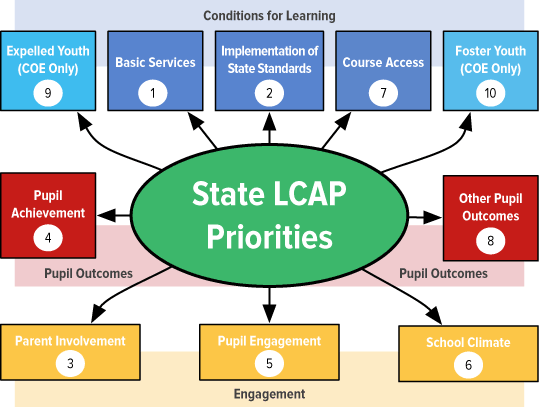 Conditions for Learning

Expelled Youth (COE Only) 9

Basic Services 1

Implementation of State Standards 2

Course Access 7

Foster Youth (COE Only) 10

Pupil Achievement 4

State LCAP Priorities

Other Pupil Outcomes 8

Pupil Outcomes

Pupil Outcomes

Parent Involvement 3

Pupil Engagement 5

School Climate 6

Engagement